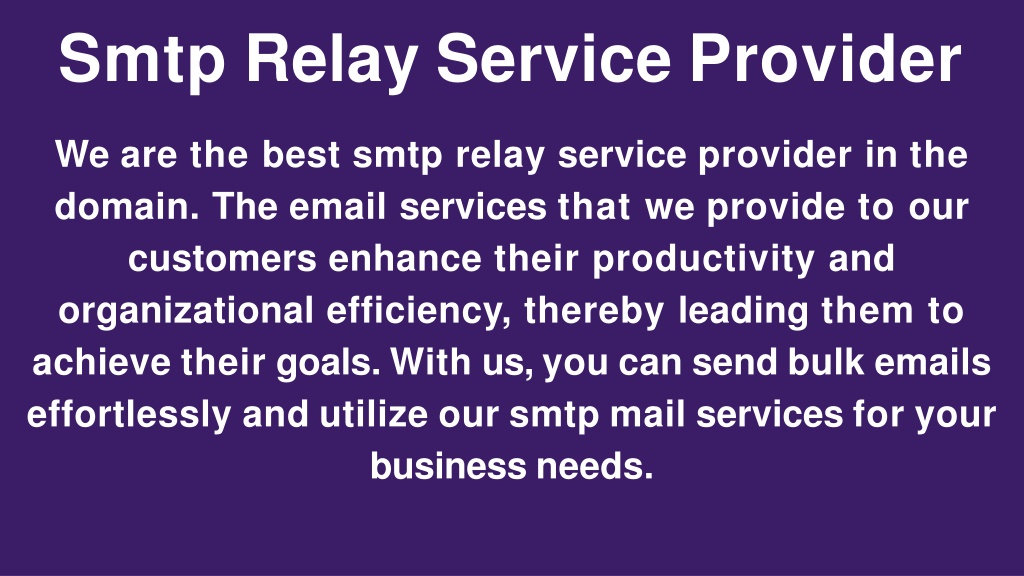 Smtp Relay Service Provider

We are the best smtp relay service provider in the domain. The email services that we provide to our customers enhance their productivity and organizational efficiency, thereby leading them to achieve their goals. With us, you can send bulk emails effortlessly and utilize our smtp mail services for your business needs.